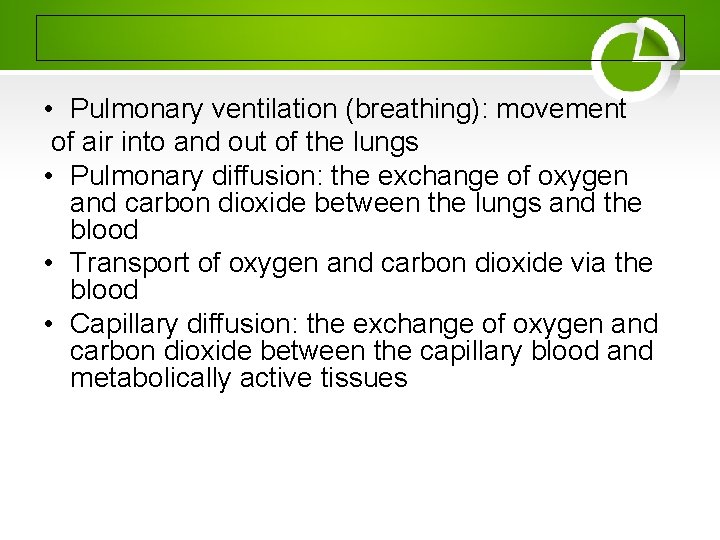 • Pulmonary ventilation (breathing): movement of air into and out of the lungs

• Pulmonary diffusion: the exchange of oxygen and carbon dioxide between the lungs and the blood

• Transport of oxygen and carbon dioxide via the blood

• Capillary diffusion: the exchange of oxygen and carbon dioxide between the capillary blood and metabolically active tissues